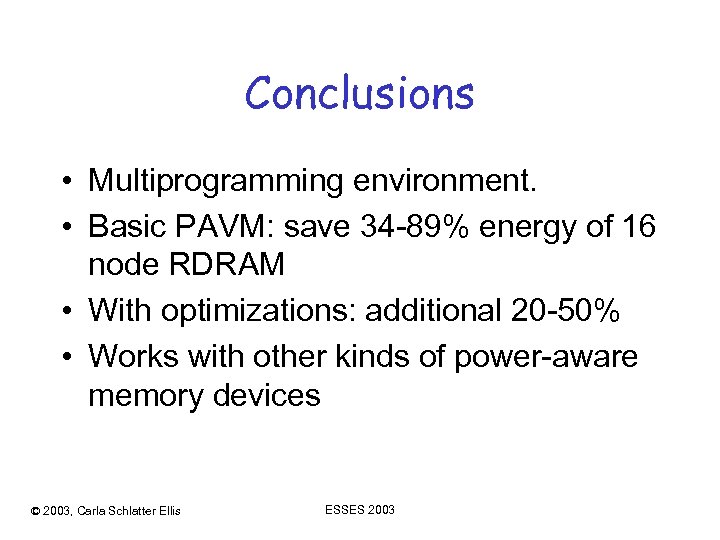 Conclusions

• Multiprogramming environment.
• Basic PAVM: save 34-89% energy of 16 node RDRAM
• With optimizations: additional 20-50%
• Works with other kinds of power-aware memory devices

© 2003, Carla Schlatter Ellis

ESSES 2003